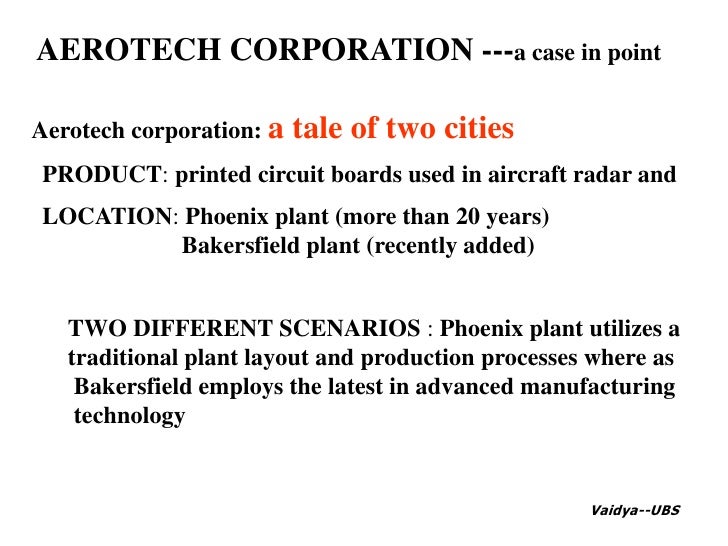 AEROTECH CORPORATION ---a case in point

Aerotech corporation: a tale of two cities

PRODUCT: printed circuit boards used in aircraft radar and

LOCATION: Phoenix plant (more than 20 years)
Bakersfield plant (recently added)

TWO DIFFERENT SCENARIOS : Phoenix plant utilizes a traditional plant layout and production processes where as Bakersfield employs the latest in advanced manufacturing technology

Vaidya--UBS